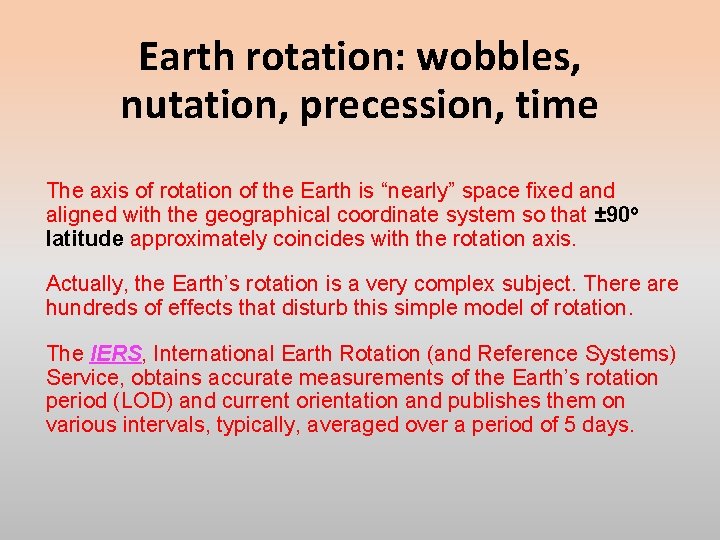 Earth rotation: wobbles, nutation, precession, time

The axis of rotation of the Earth is “nearly” space fixed and aligned with the geographical coordinate system so that ±90° latitude approximately coincides with the rotation axis.

Actually, the Earth’s rotation is a very complex subject. There are hundreds of effects that disturb this simple model of rotation.

The IERS, International Earth Rotation (and Reference Systems) Service, obtains accurate measurements of the Earth’s rotation period (LOD) and current orientation and publishes them on various intervals, typically, averaged over a period of 5 days.